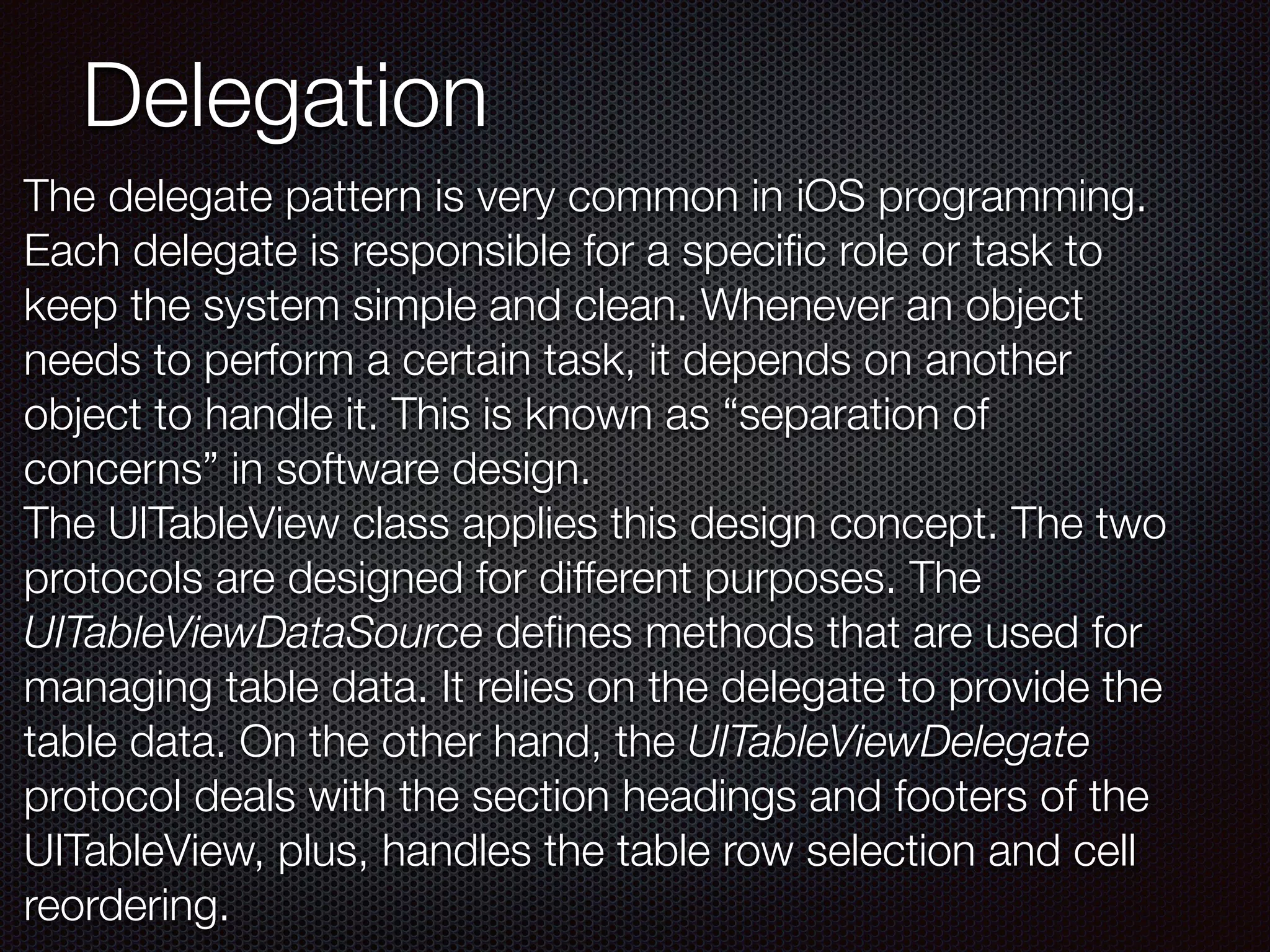 Delegation

The delegate pattern is very common in iOS programming. Each delegate is responsible for a specific role or task to keep the system simple and clean. Whenever an object needs to perform a certain task, it depends on another object to handle it. This is known as “separation of concerns” in software design.

The UITableView class applies this design concept. The two protocols are designed for different purposes. The UITableViewDataSource defines methods that are used for managing table data. It relies on the delegate to provide the table data. On the other hand, the UITableViewDelegate protocol deals with the section headings and footers of the UITableView, plus, handles the table row selection and cell reordering.